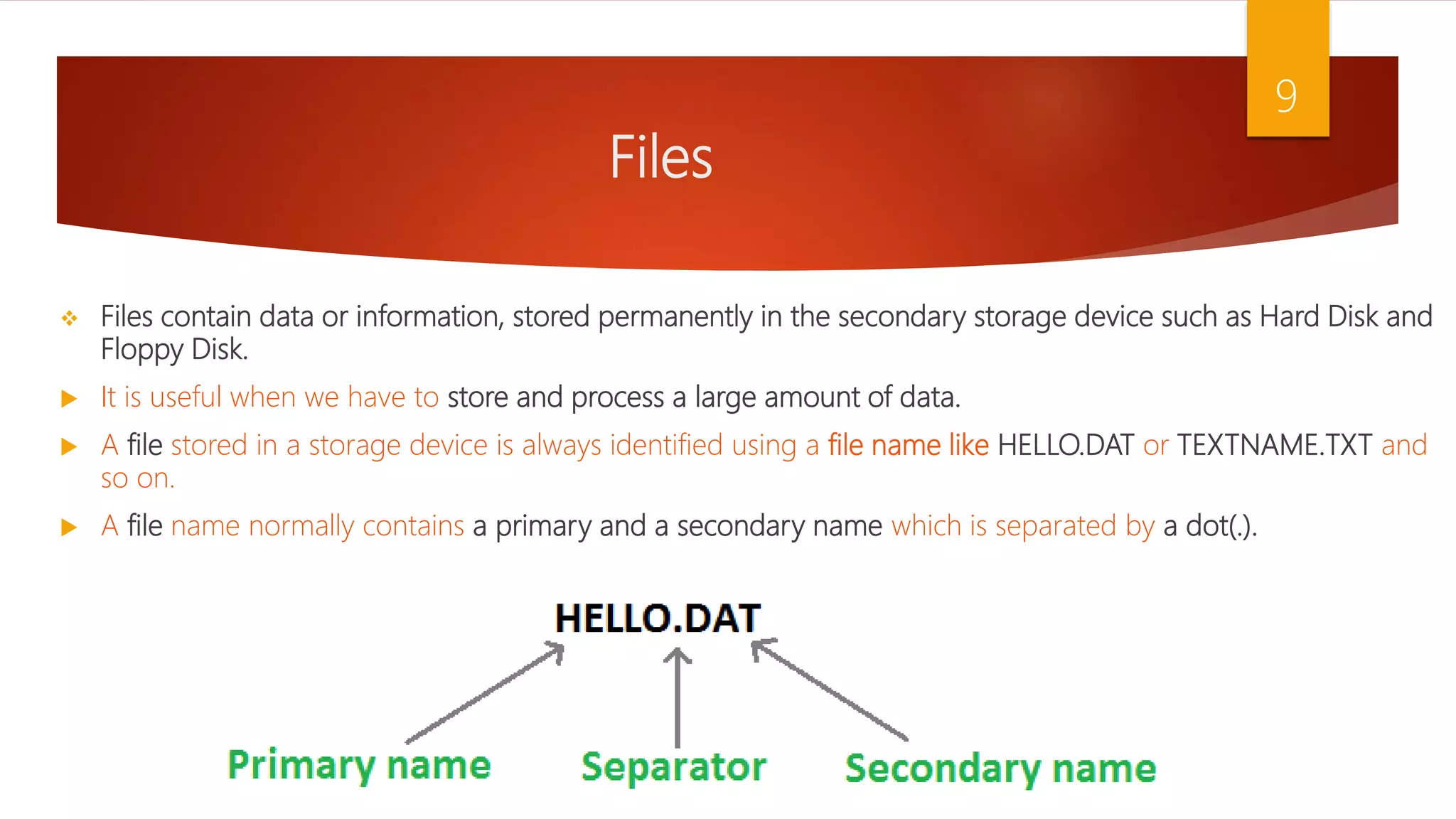 9

Files

Files contain data or information, stored permanently in the secondary storage device such as Hard Disk and Floppy Disk.

It is useful when we have to store and process a large amount of data.

A file stored in a storage device is always identified using a file name like HELLO.DAT or TEXTNAME.TXT and so on.

A file name normally contains a primary and a secondary name which is separated by a dot(.).

HELLO.DAT

Primary name
Separator
Secondary name